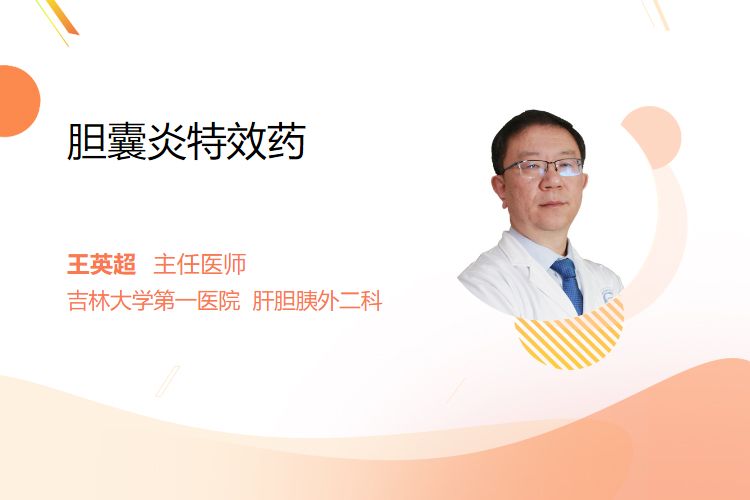 胆囊炎特效药

王英超 主任医师
吉林大学第一医院 肝胆胰外二科